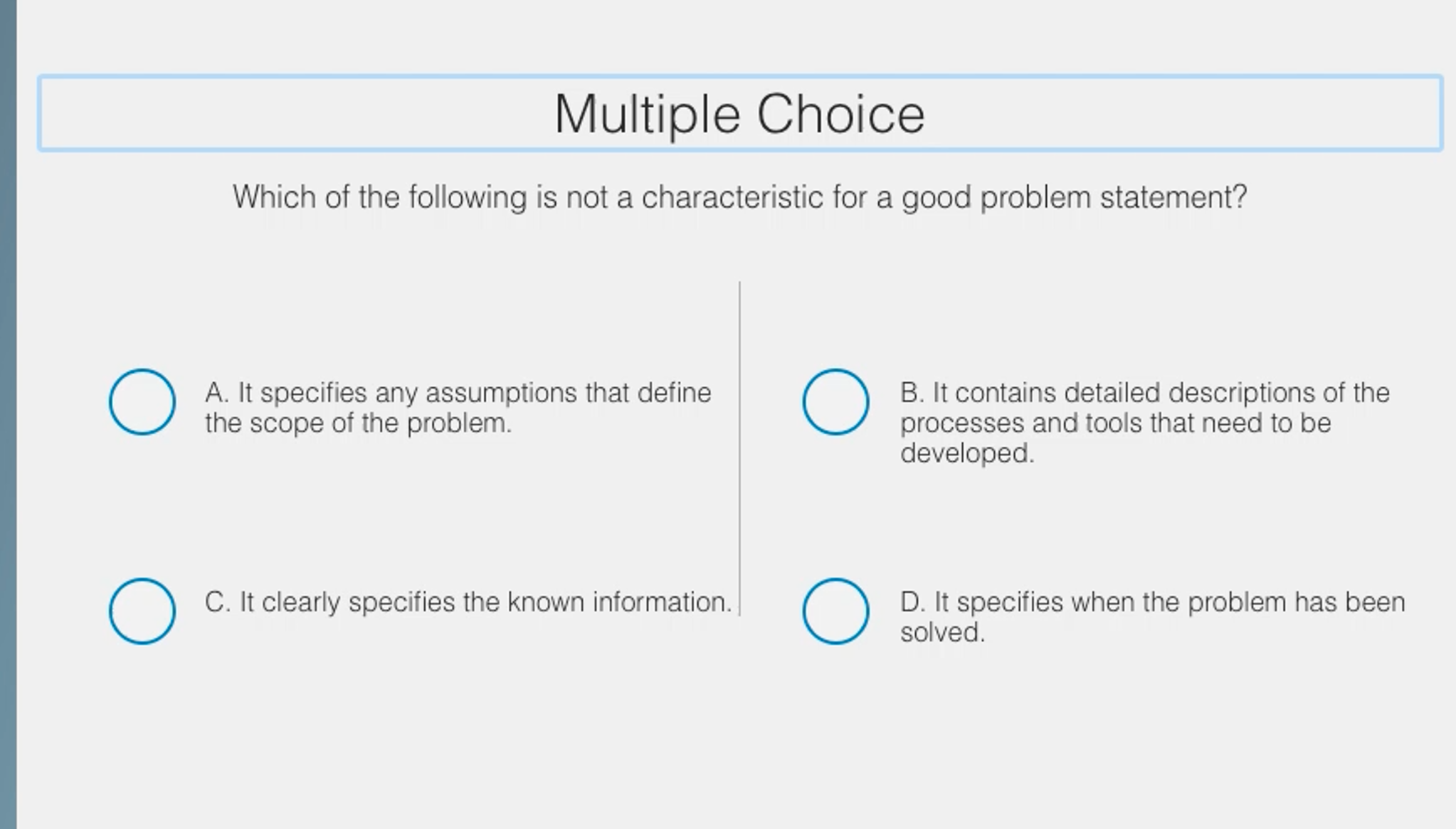 Multiple Choice

Which of the following is not a characteristic for a good problem statement?

A. It specifies any assumptions that define the scope of the problem.

B. It contains detailed descriptions of the processes and tools that need to be developed.

C. It clearly specifies the known information.

D. It specifies when the problem has been solved.